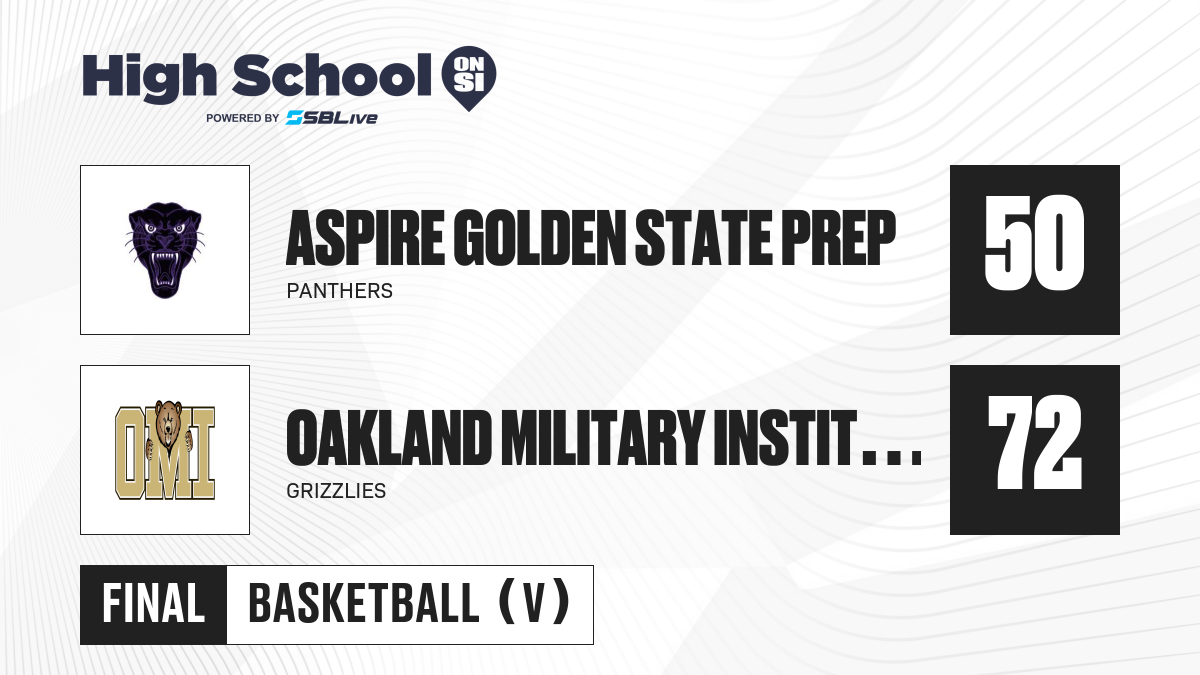 High School ON SI
POWERED BY SBLive

ASPIRE GOLDEN STATE PREP
PANTHERS
50

OMI
OAKLAND MILITARY INSTIT...
GRIZZLIES
72

FINAL
BASKETBALL (V)